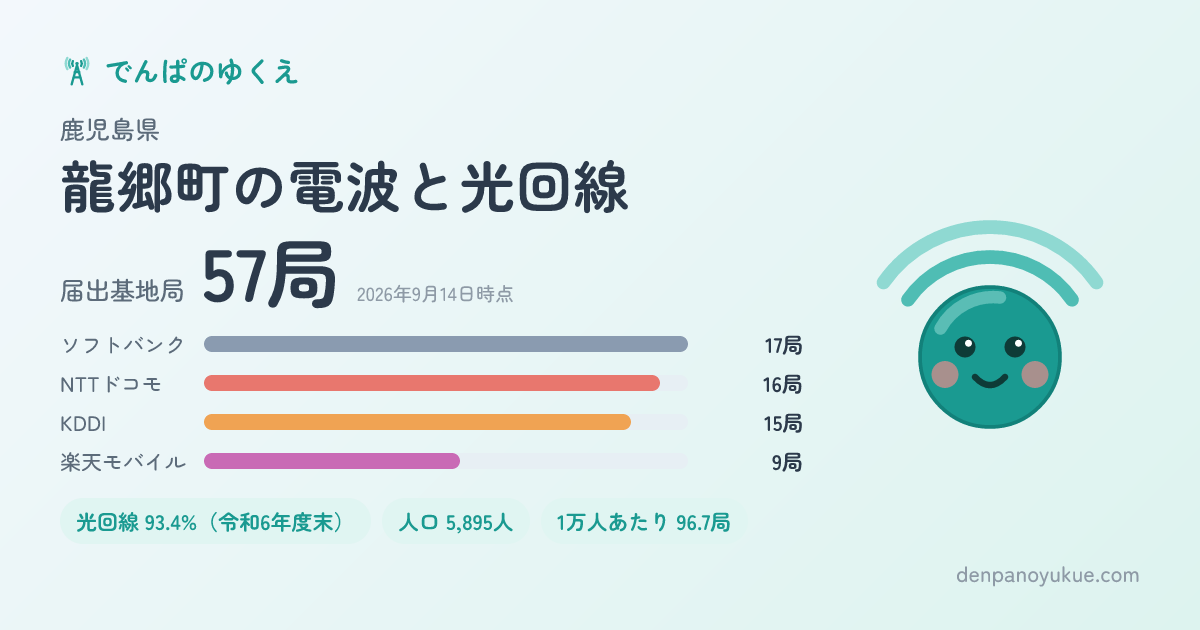 でんぱのゆくえ

鹿児島県

龍郷町の電波と光回線

届出基地局 57局 2026年9月14日時点

ソフトバンク 17局

NTTドコモ 16局

KDDI 15局

楽天モバイル 9局

光回線 93.4%（令和6年度末）

人口 5,895人

1万人あたり 96.7局

denpanoyukue.com